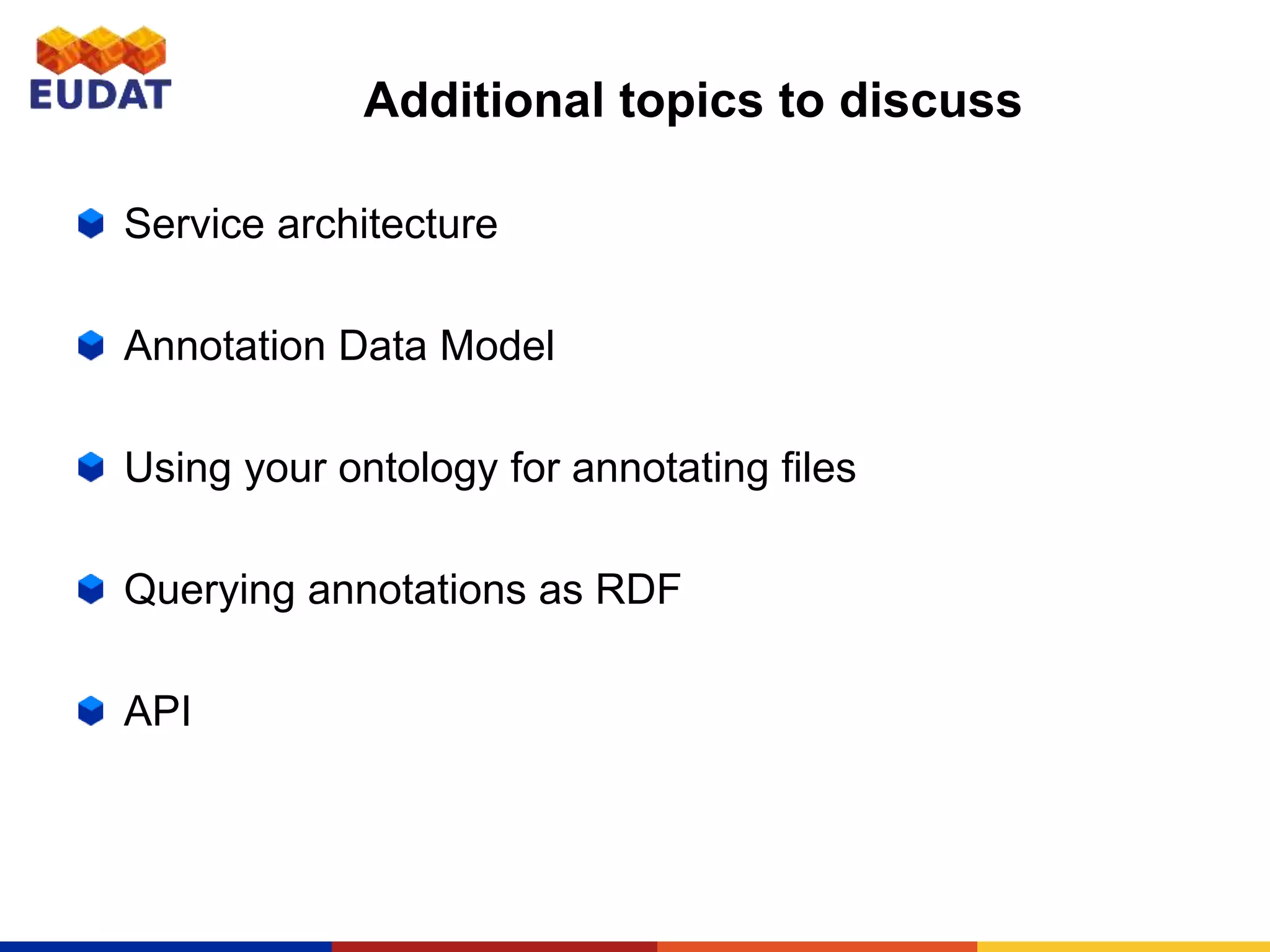 EUDAT

Additional topics to discuss

Service architecture

Annotation Data Model

Using your ontology for annotating files

Querying annotations as RDF

API